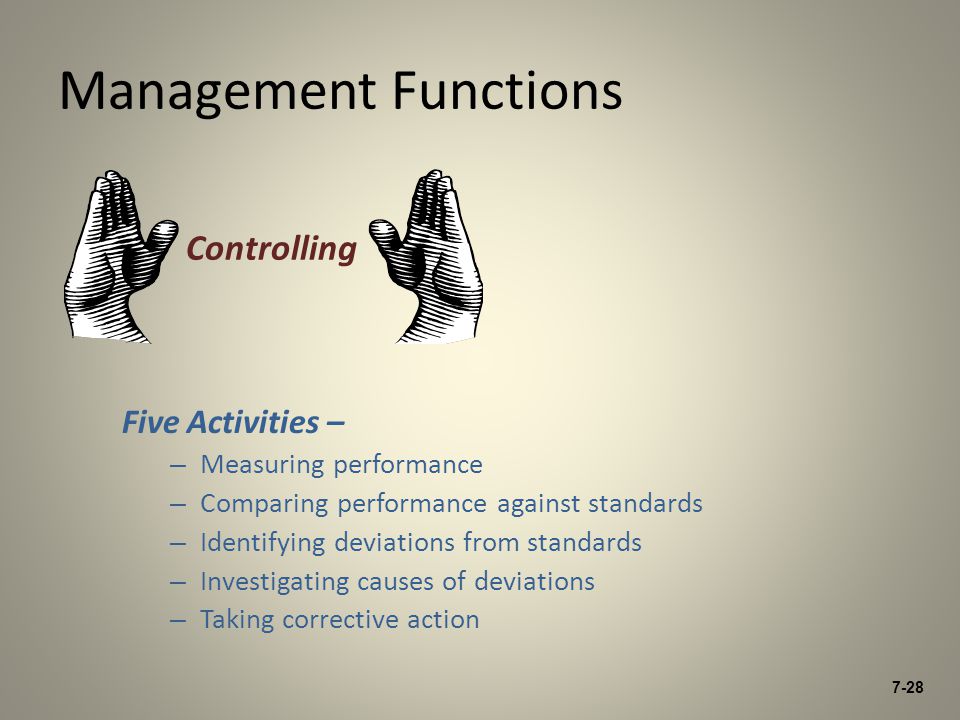 Management Functions

Controlling

Five Activities –

– Measuring performance
– Comparing performance against standards
– Identifying deviations from standards
– Investigating causes of deviations
– Taking corrective action

7-28